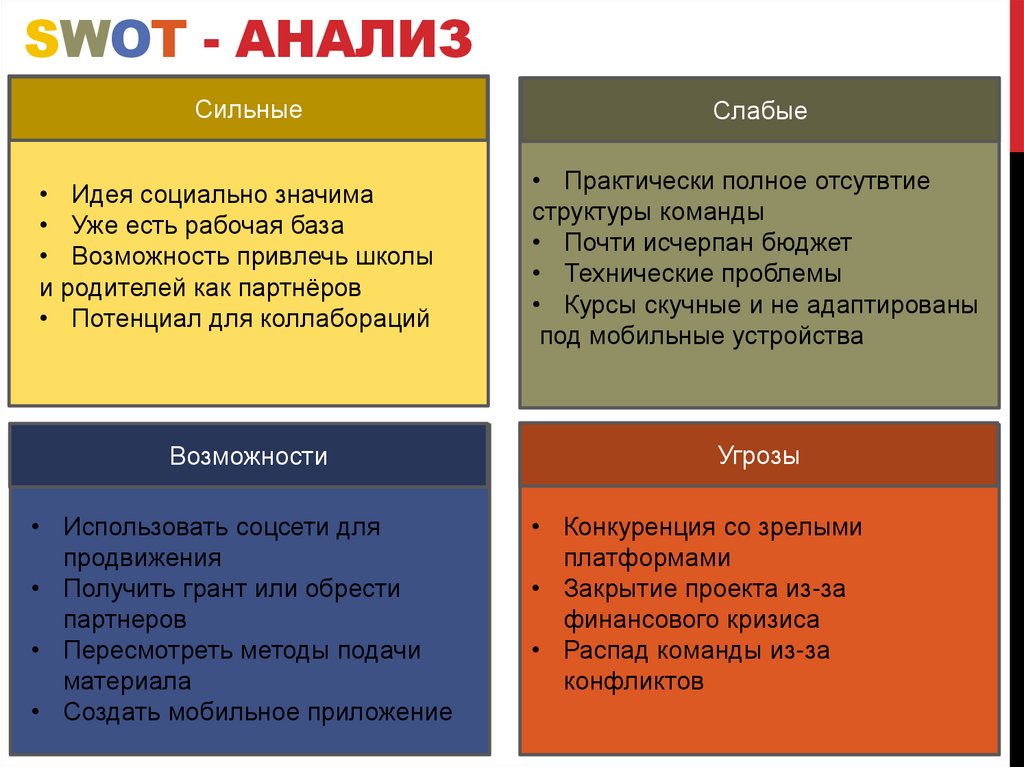 SWOT - АНАЛИЗ

Сильные

• Идея социально значима
• Уже есть рабочая база
• Возможность привлечь школы и родителей как партнёров
• Потенциал для коллабораций

Слабые

• Практически полное отсутвтие структуры команды
• Почти исчерпан бюджет
• Технические проблемы
• Курсы скучные и не адаптированы под мобильные устройства

Возможности

• Использовать соцсети для продвижения
• Получить грант или обрести партнеров
• Пересмотреть методы подачи материала
• Создать мобильное приложение

Угрозы

• Конкуренция со зрелыми платформами
• Закрытие проекта из-за финансового кризиса
• Распад команды из-за конфликтов